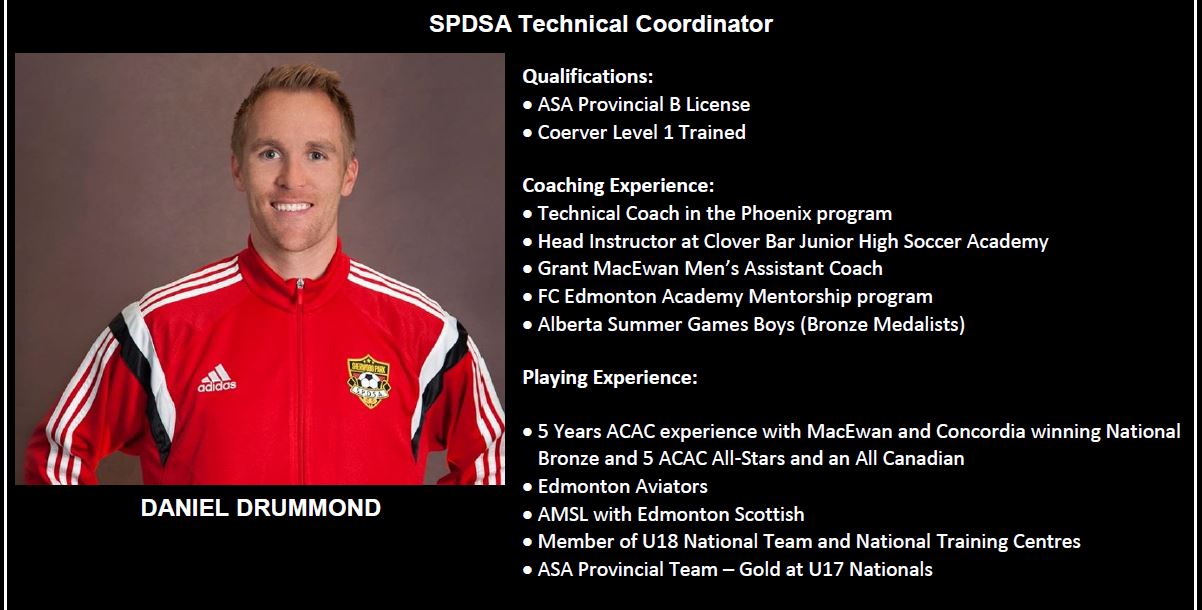 SPDSA Technical Coordinator

adidas

SHERWOOD PARK

SPDSA

DANIEL DRUMMOND

Qualifications:
• ASA Provincial B License
• Coerver Level 1 Trained

Coaching Experience:
• Technical Coach in the Phoenix program
• Head Instructor at Clover Bar Junior High Soccer Academy
• Grant MacEwan Men's Assistant Coach
• FC Edmonton Academy Mentorship program
• Alberta Summer Games Boys (Bronze Medalists)

Playing Experience:

• 5 Years ACAC experience with MacEwan and Concordia winning National Bronze and 5 ACAC All-Stars and an All Canadian
• Edmonton Aviators
• AMSL with Edmonton Scottish
• Member of U18 National Team and National Training Centres
• ASA Provincial Team – Gold at U17 Nationals